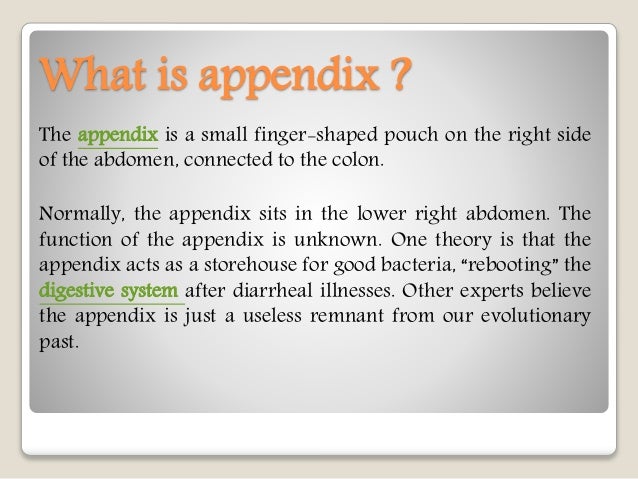 What is appendix ?

The appendix is a small finger-shaped pouch on the right side of the abdomen, connected to the colon.

Normally, the appendix sits in the lower right abdomen. The function of the appendix is unknown. One theory is that the appendix acts as a storehouse for good bacteria, "rebooting" the digestive system after diarrheal illnesses. Other experts believe the appendix is just a useless remnant from our evolutionary past.